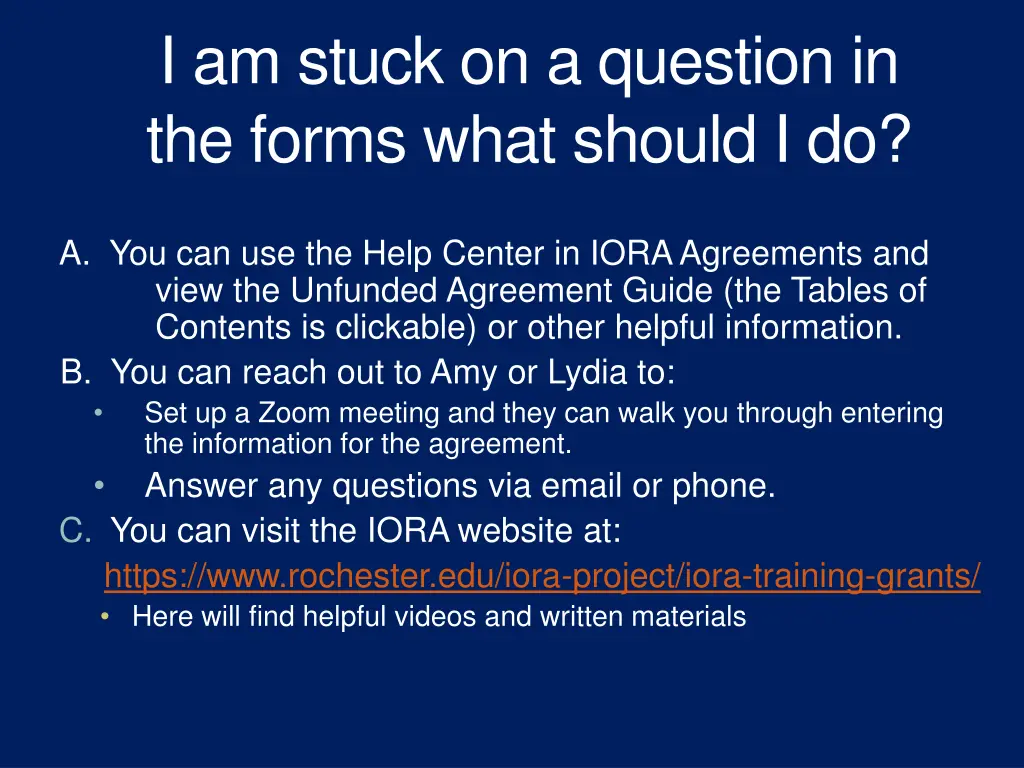 I am stuck on a question in the forms what should I do?

A. You can use the Help Center in IORA Agreements and view the Unfunded Agreement Guide (the Tables of Contents is clickable) or other helpful information.
B. You can reach out to Amy or Lydia to:
• Set up a Zoom meeting and they can walk you through entering the information for the agreement.
• Answer any questions via email or phone.
C. You can visit the IORA website at:
https://www.rochester.edu/iora-project/iora-training-grants/
• Here will find helpful videos and written materials